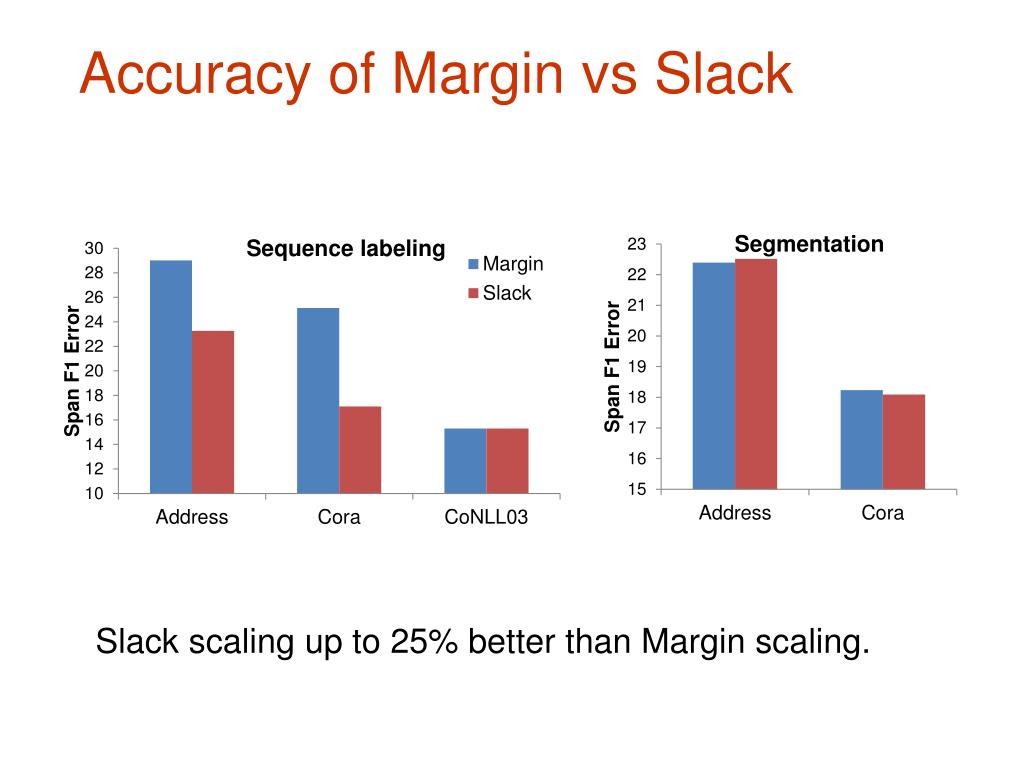 Accuracy of Margin vs Slack

Sequence labeling

Margin
Slack

Span F1 Error

30
28
26
24
22
20
18
16
14
12
10

Address
Cora
CoNLL03

Segmentation

Span F1 Error

23
22
21
20
19
18
17
16
15

Address
Cora

Slack scaling up to 25% better than Margin scaling.